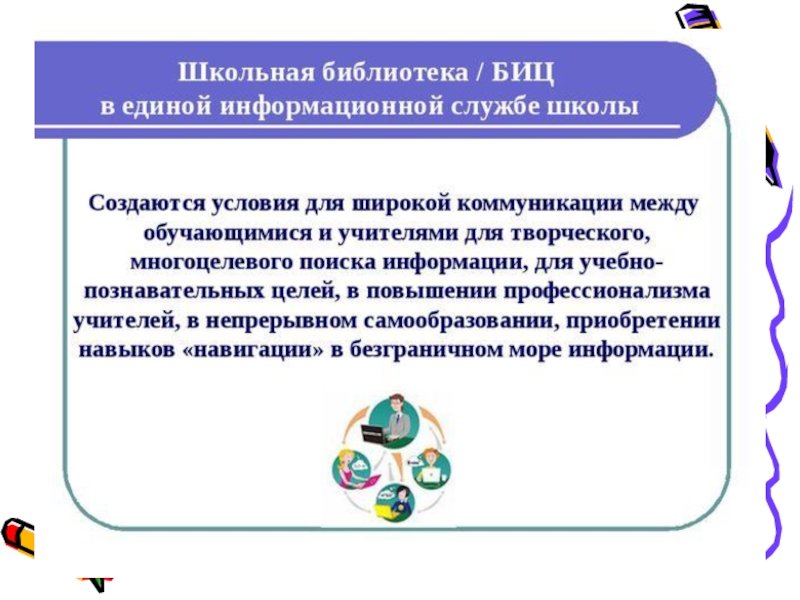 Школьная библиотека / БИЦ
в единой информационной службе школы

Создаются условия для широкой коммуникации между обучающимися и учителями для творческого, многоцелевого поиска информации, для учебно-познавательных целей, в повышении профессионализма учителей, в непрерывном самообразовании, приобретении навыков «навигации» в безграничном море информации.